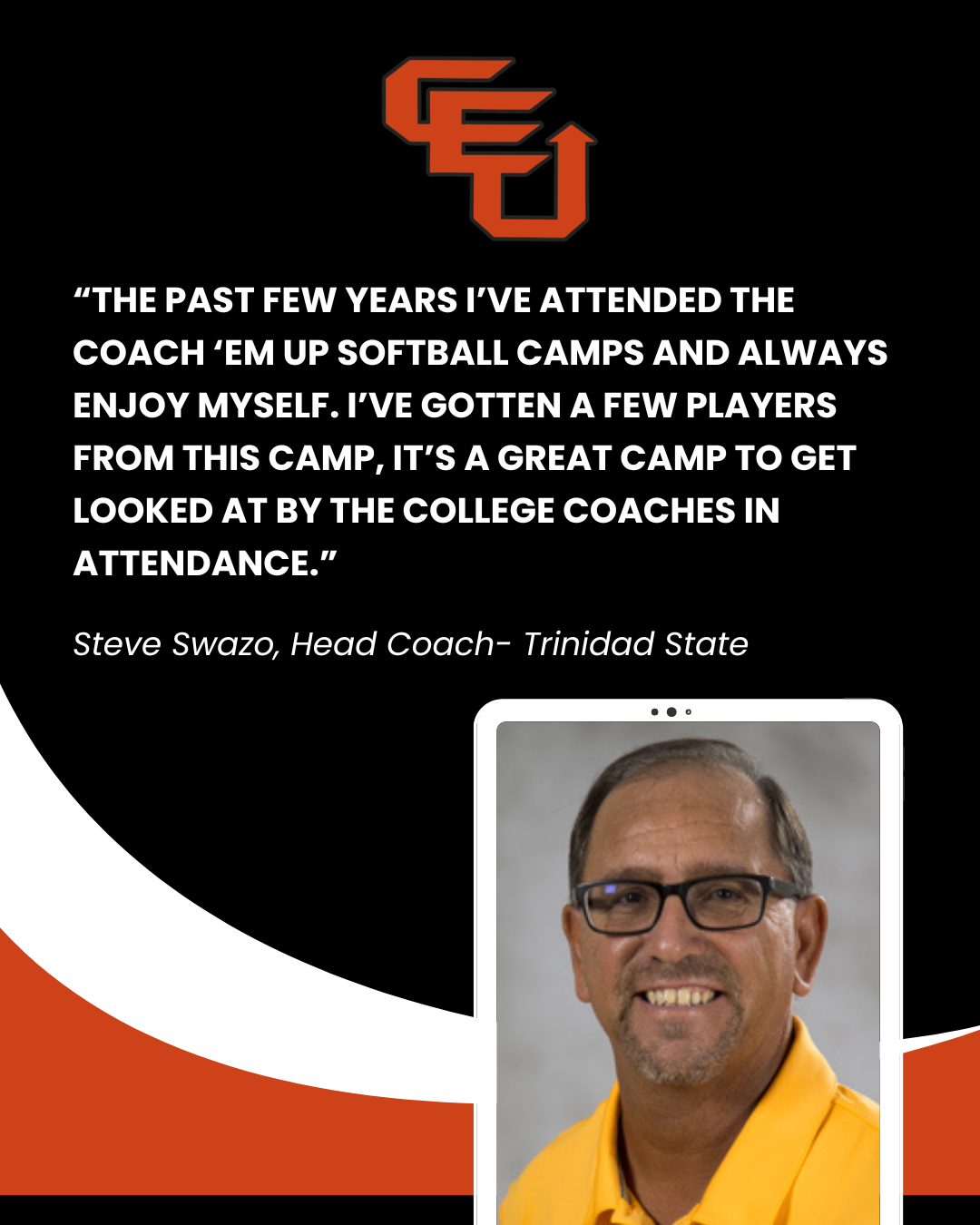 CEU

“THE PAST FEW YEARS I’VE ATTENDED THE COACH ‘EM UP SOFTBALL CAMPS AND ALWAYS ENJOY MYSELF. I’VE GOTTEN A FEW PLAYERS FROM THIS CAMP, IT’S A GREAT CAMP TO GET LOOKED AT BY THE COLLEGE COACHES IN ATTENDANCE.”

Steve Swazo, Head Coach- Trinidad State